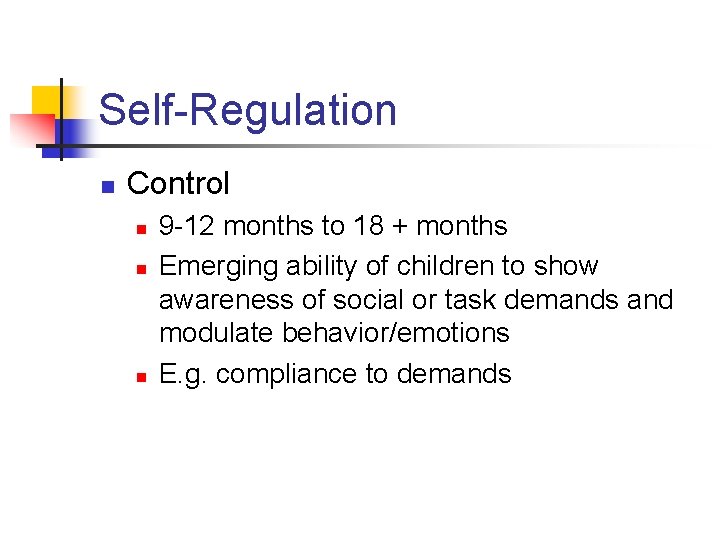 Self-Regulation

- Control
  - 9-12 months to 18 + months
  - Emerging ability of children to show awareness of social or task demands and modulate behavior/emotions
  - E.g. compliance to demands